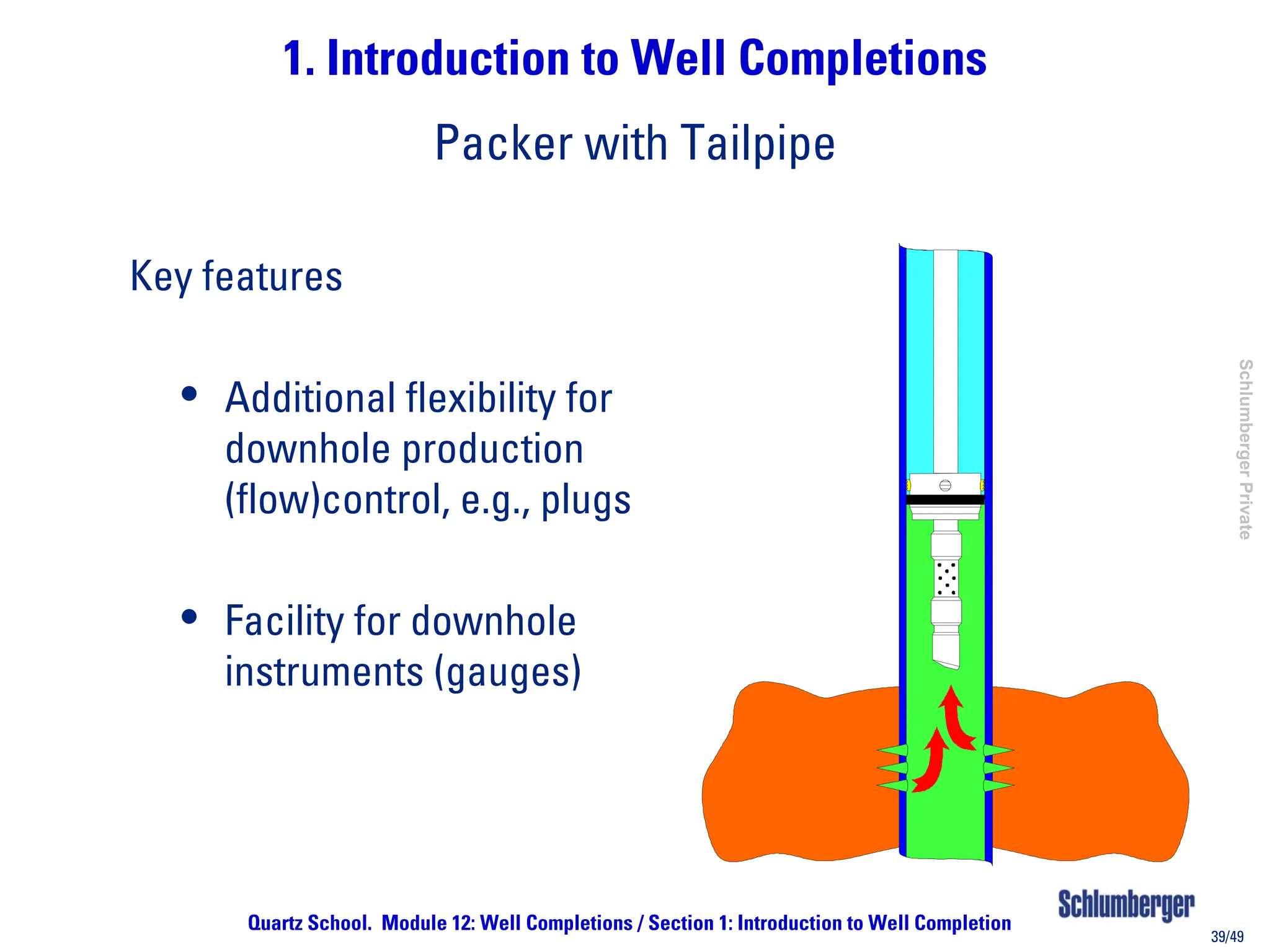 1. Introduction to Well Completions

Packer with Tailpipe

Key features

• Additional flexibility for downhole production (flow)control, e.g., plugs

• Facility for downhole instruments (gauges)

Schlumberger Private

Schlumberger

Quartz School. Module 12: Well Completions / Section 1: Introduction to Well Completion

39/49